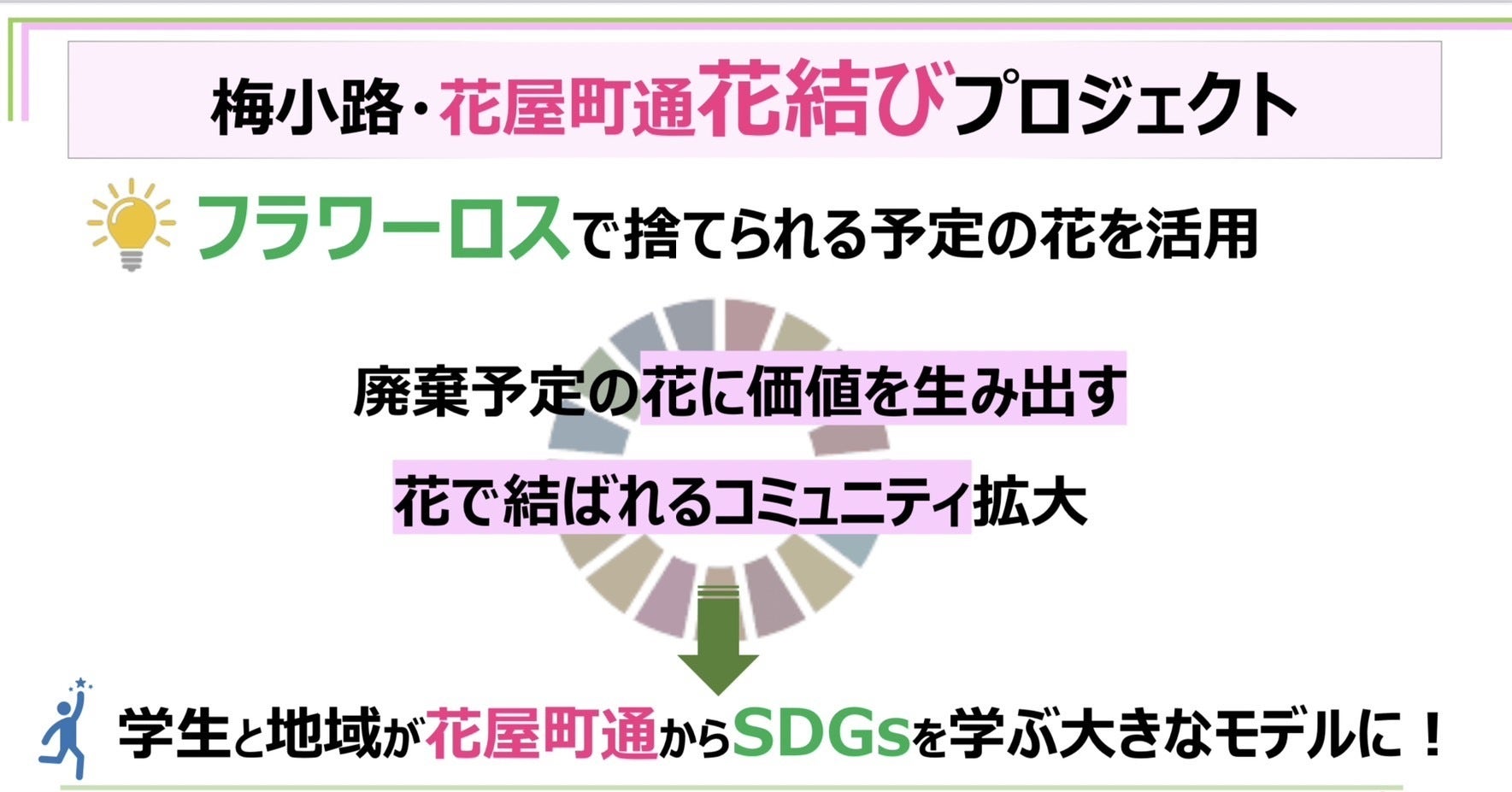 梅小路・花屋町通花結びプロジェクト

フラワーロスで捨てられる予定の花を活用

廃棄予定の花に価値を生み出す

花で結ばれるコミュニティ拡大

学生と地域が花屋町通からSDGsを学ぶ大きなモデルに！